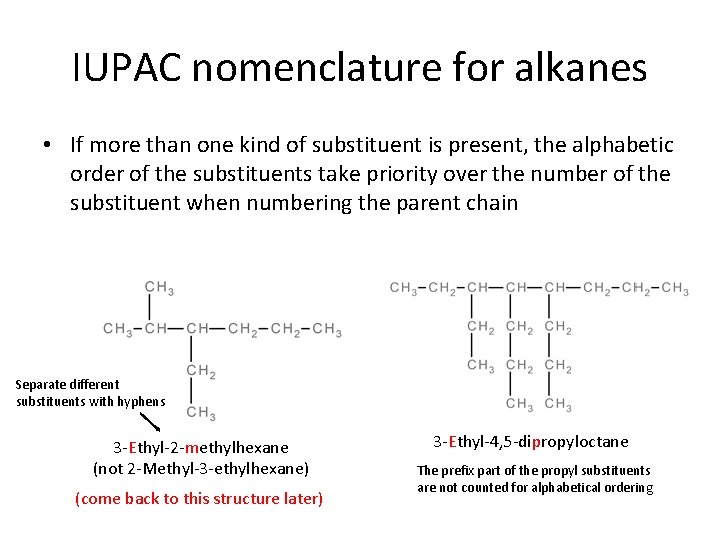 IUPAC nomenclature for alkanes

• If more than one kind of substituent is present, the alphabetic order of the substituents take priority over the number of the substituent when numbering the parent chain

$CH_3$
$CH_3-CH-CH-CH_2-CH_2-CH_3$
$CH_2$
$CH_3$

Separate different substituents with hyphens

3-Ethyl-2-methylhexane
(not 2-Methyl-3-ethylhexane)
(come back to this structure later)

$CH_3-CH_2-CH-CH-CH-CH_2-CH_2-CH_3$
$CH_2$ $CH_2$ $CH_2$
$CH_3$ $CH_2$ $CH_2$
$CH_3$ $CH_3$

3-Ethyl-4,5-dipropyloctane

The prefix part of the propyl substituents are not counted for alphabetical ordering